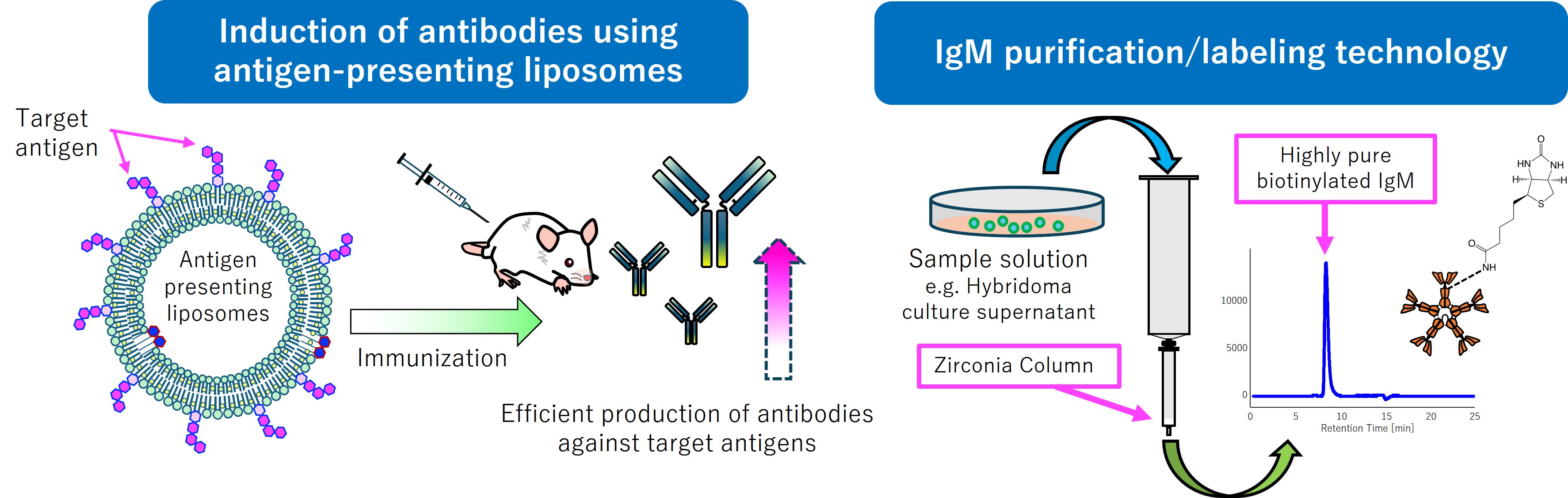 Induction of antibodies using antigen-presenting liposomes

Target antigen

Antigen presenting liposomes

Immunization

Efficient production of antibodies against target antigens

IgM purification/labeling technology

Sample solution
e.g. Hybridoma culture supernatant

Zirconia Column

Highly pure biotinylated IgM

10000
5000
0
0 5 10 15 20 25
Retention Time [min]

O
HN NH
H H
S
O
NH